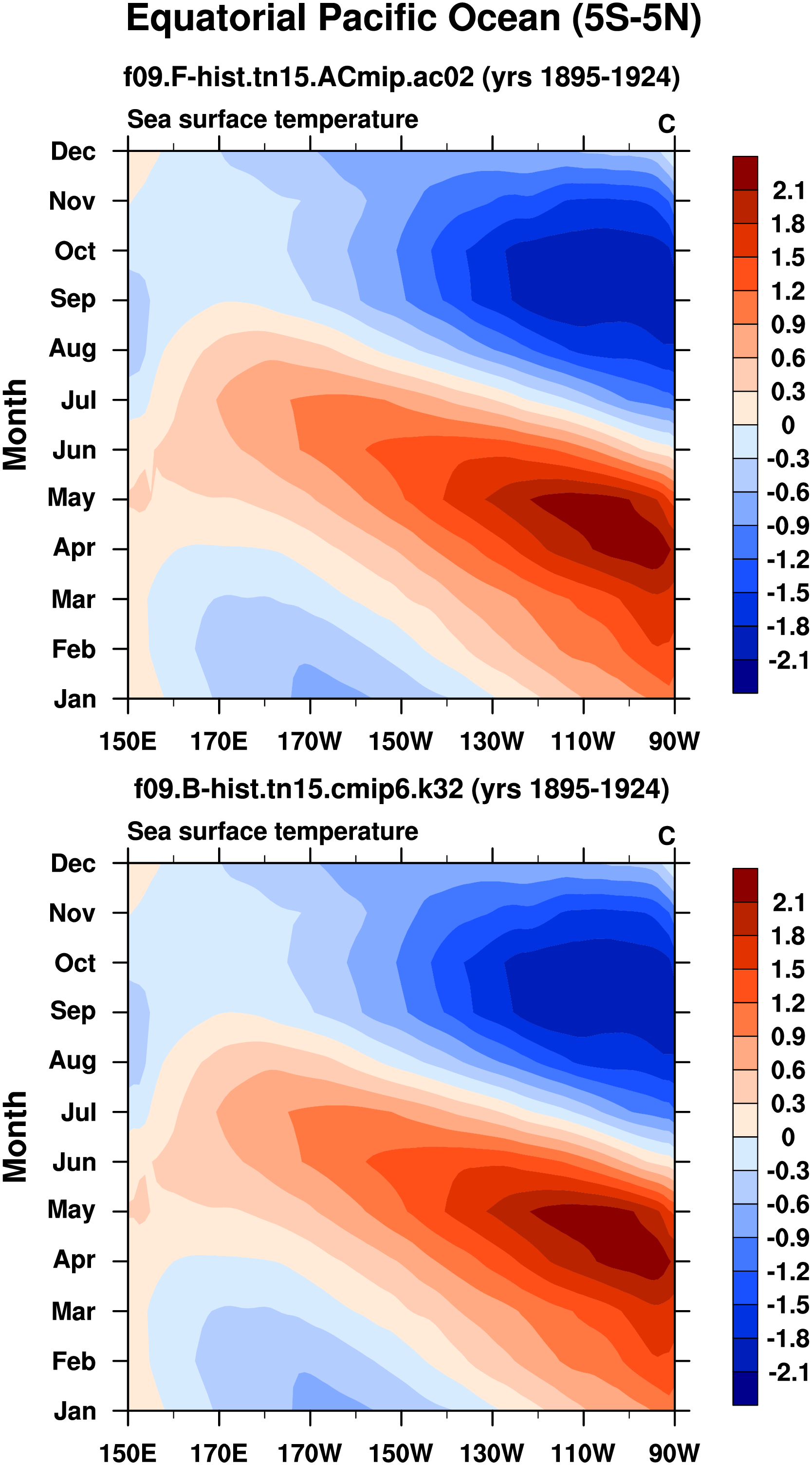 Equatorial Pacific Ocean (5S-5N)

f09.F-hist.tn15.ACmip.ac02 (yrs 1895-1924)

Sea surface temperature

C

Month

Dec
Nov
Oct
Sep
Aug
Jul
Jun
May
Apr
Mar
Feb
Jan

150E 170E 170W 150W 130W 110W 90W

2.1
1.8
1.5
1.2
0.9
0.6
0.3
0
-0.3
-0.6
-0.9
-1.2
-1.5
-1.8
-2.1

f09.B-hist.tn15.cmip6.k32 (yrs 1895-1924)

Sea surface temperature

C

Month

Dec
Nov
Oct
Sep
Aug
Jul
Jun
May
Apr
Mar
Feb
Jan

150E 170E 170W 150W 130W 110W 90W

2.1
1.8
1.5
1.2
0.9
0.6
0.3
0
-0.3
-0.6
-0.9
-1.2
-1.5
-1.8
-2.1